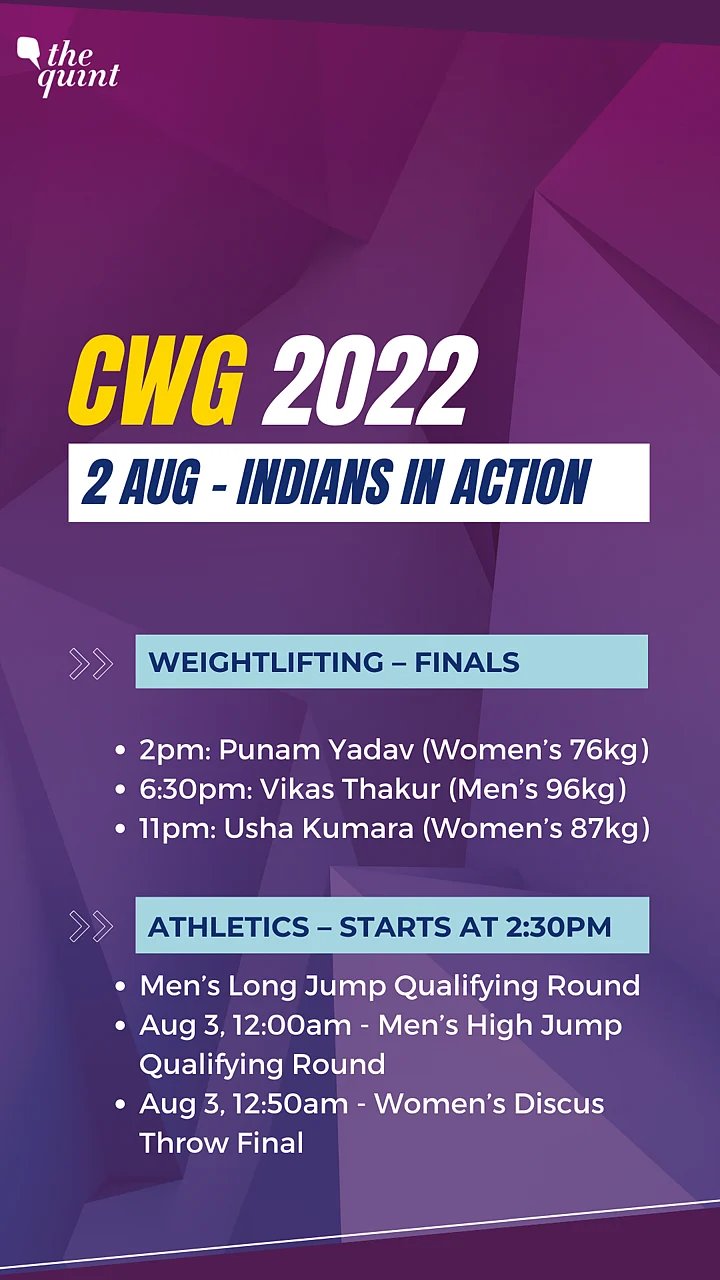 the quint

CWG 2022

2 AUG - INDIANS IN ACTION

WEIGHTLIFTING – FINALS

• 2pm: Punam Yadav (Women's 76kg)
• 6:30pm: Vikas Thakur (Men's 96kg)
• 11pm: Usha Kumara (Women's 87kg)

ATHLETICS – STARTS AT 2:30PM

• Men's Long Jump Qualifying Round
• Aug 3, 12:00am - Men's High Jump Qualifying Round
• Aug 3, 12:50am - Women's Discus Throw Final